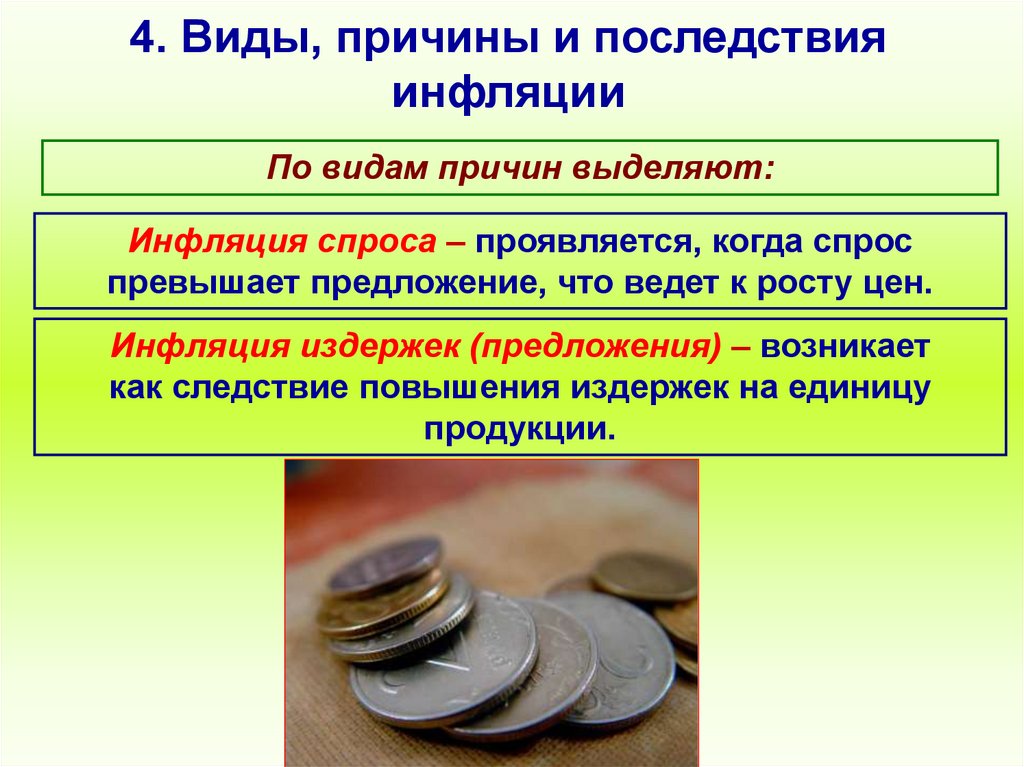 4. Виды, причины и последствия инфляции

По видам причин выделяют:

Инфляция спроса – проявляется, когда спрос превышает предложение, что ведет к росту цен.

Инфляция издержек (предложения) – возникает как следствие повышения издержек на единицу продукции.